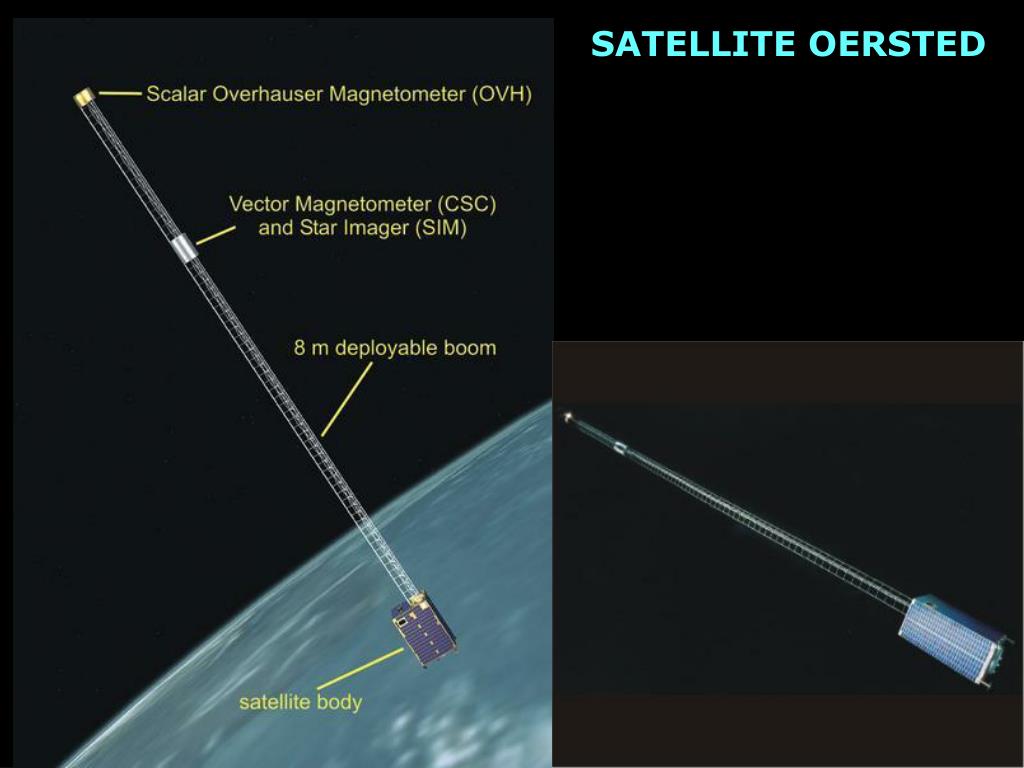 SATELLITE OERSTED

Scalar Overhauser Magnetometer (OVH)

Vector Magnetometer (CSC) and Star Imager (SIM)

8 m deployable boom

satellite body